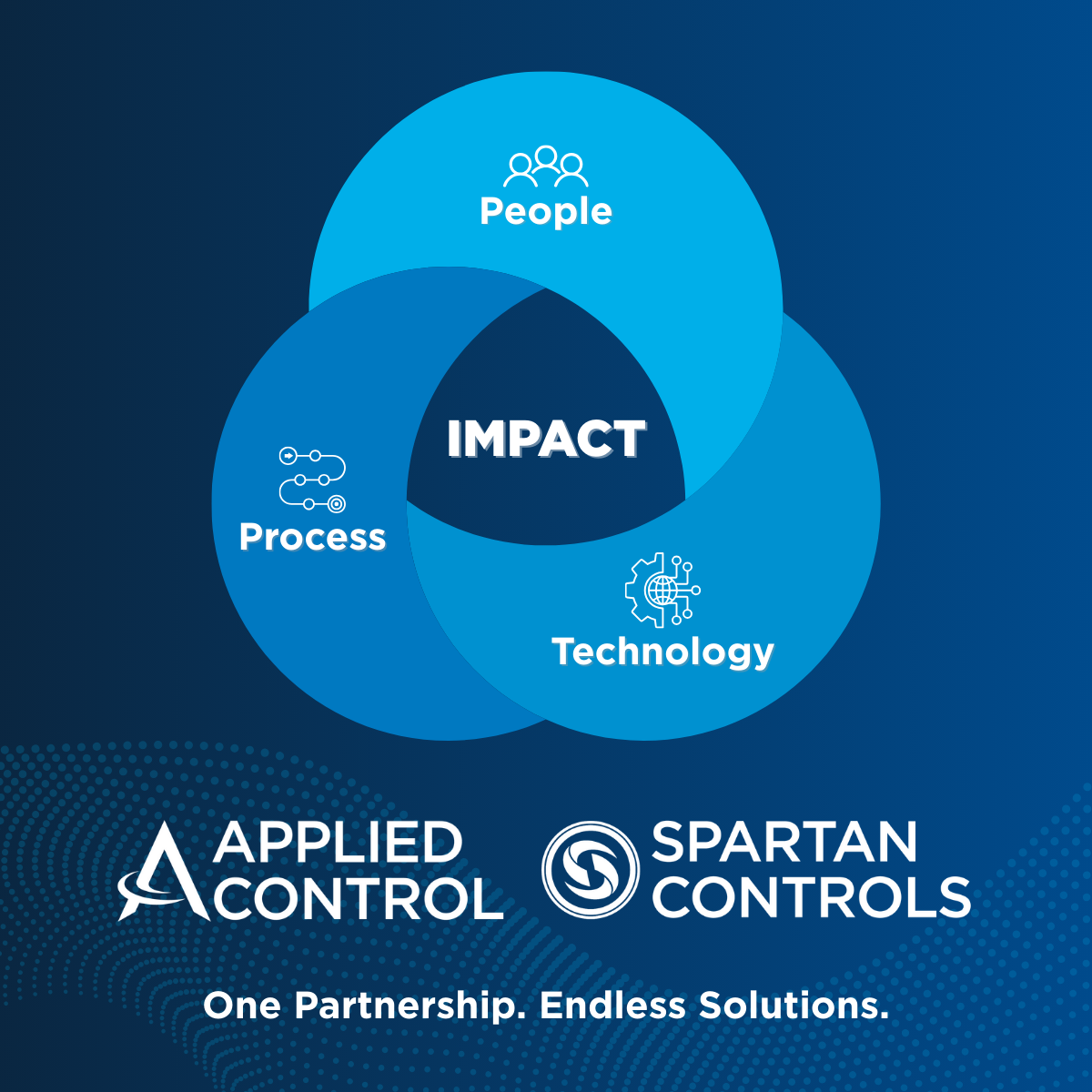 People

IMPACT

Process

Technology

APPLIED CONTROL

SPARTAN CONTROLS

One Partnership. Endless Solutions.